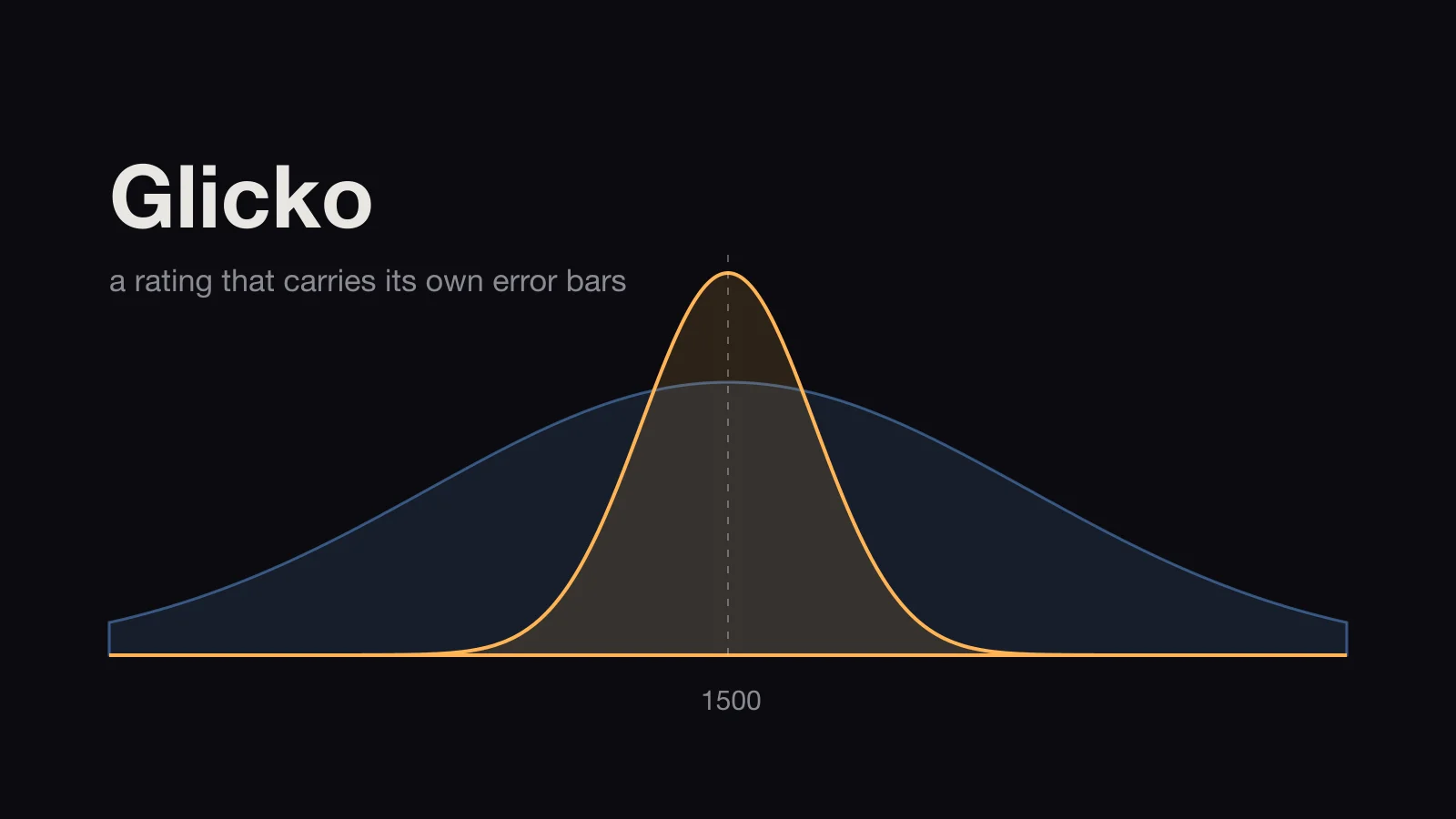 Glicko

a rating that carries its own error bars

1500